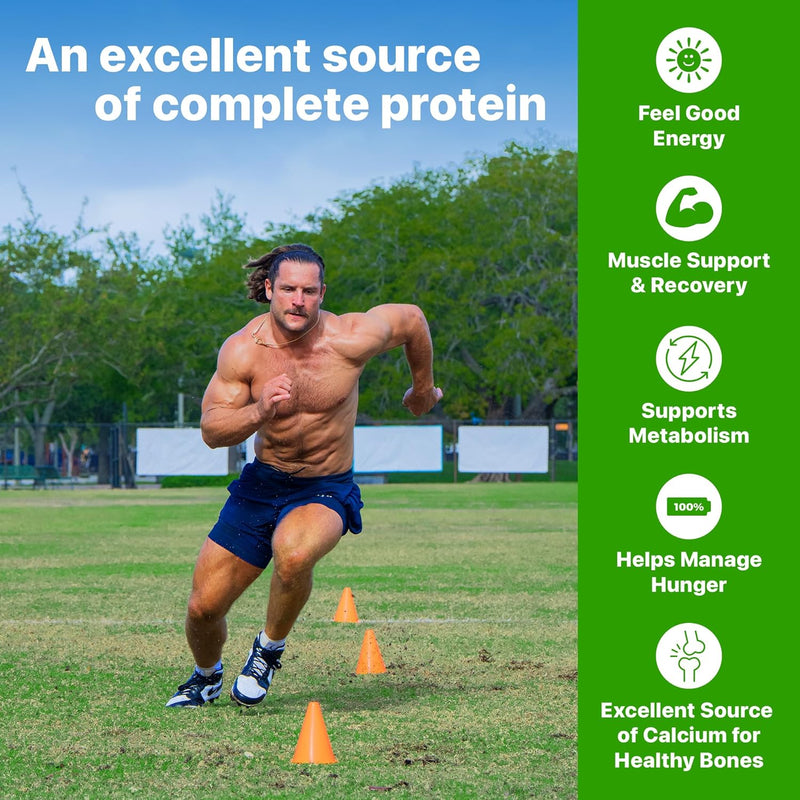 An excellent source of complete protein

Feel Good Energy

Muscle Support & Recovery

Supports Metabolism

100%

Helps Manage Hunger

Excellent Source of Calcium for Healthy Bones